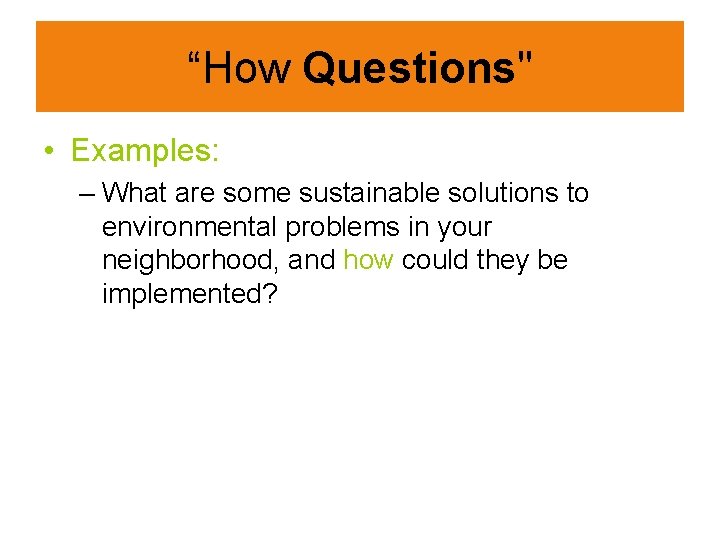 “How Questions"

• Examples:
– What are some sustainable solutions to environmental problems in your neighborhood, and how could they be implemented?